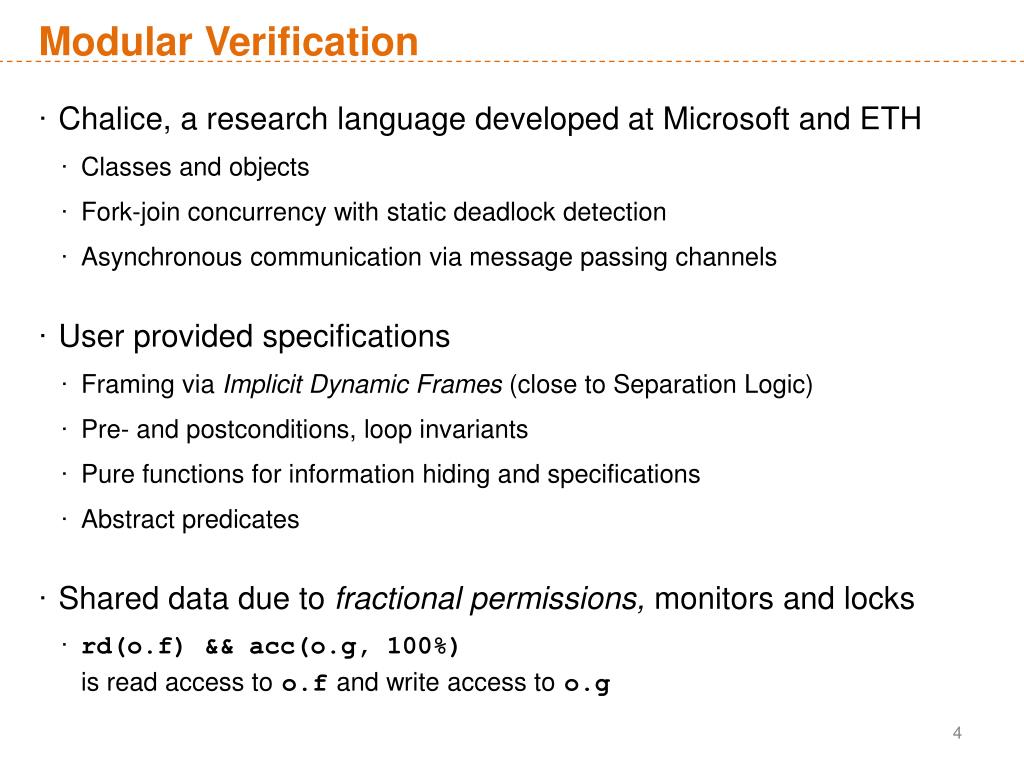 Modular Verification

· Chalice, a research language developed at Microsoft and ETH

· Classes and objects

· Fork-join concurrency with static deadlock detection

· Asynchronous communication via message passing channels

· User provided specifications

· Framing via Implicit Dynamic Frames (close to Separation Logic)

· Pre- and postconditions, loop invariants

· Pure functions for information hiding and specifications

· Abstract predicates

· Shared data due to fractional permissions, monitors and locks

· rd(o.f) && acc(o.g, 100%)
is read access to o.f and write access to o.g

4